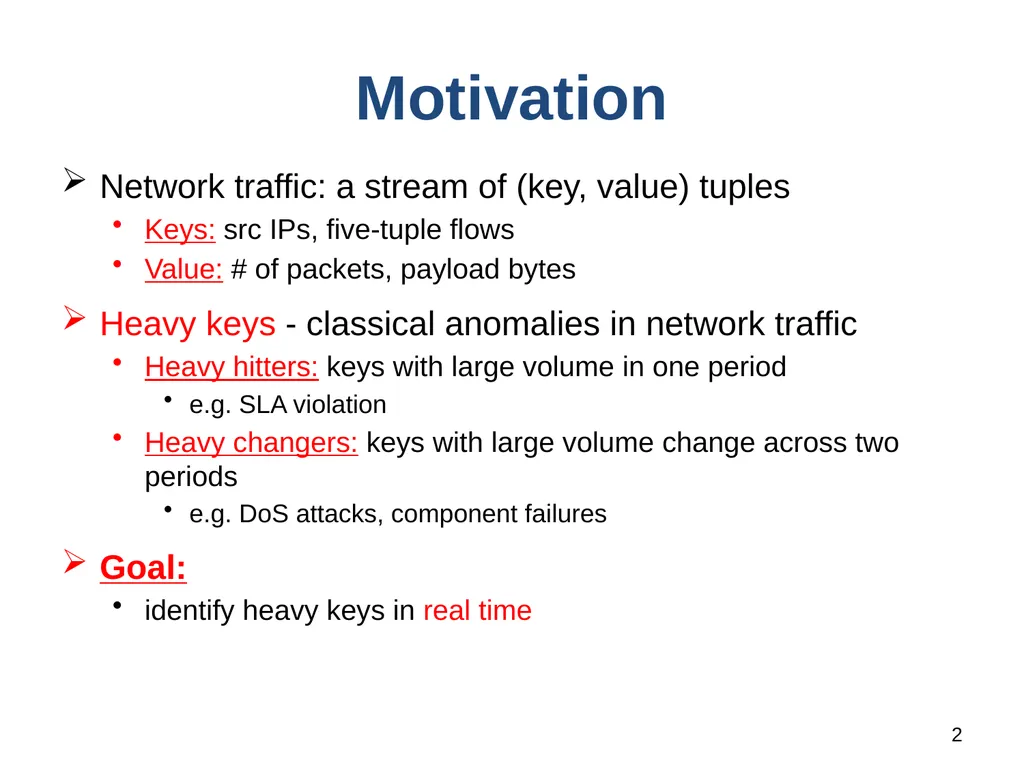 Motivation

➢ Network traffic: a stream of (key, value) tuples

• Keys: src IPs, five-tuple flows

• Value: # of packets, payload bytes

➢ Heavy keys - classical anomalies in network traffic

• Heavy hitters: keys with large volume in one period

• e.g. SLA violation

• Heavy changers: keys with large volume change across two periods

• e.g. DoS attacks, component failures

➢ Goal:

• identify heavy keys in real time

2